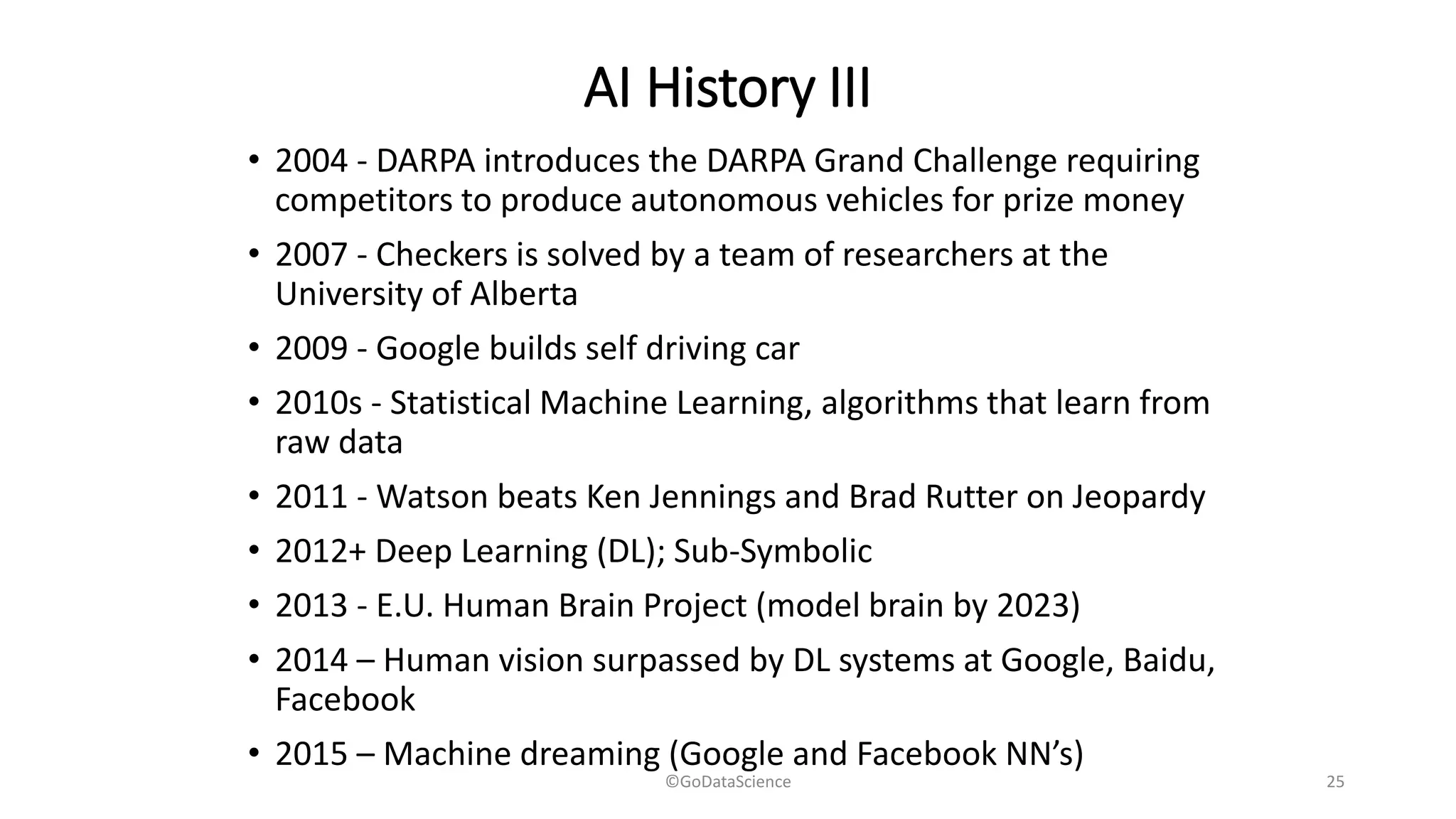 AI History III

• 2004 - DARPA introduces the DARPA Grand Challenge requiring competitors to produce autonomous vehicles for prize money
• 2007 - Checkers is solved by a team of researchers at the University of Alberta
• 2009 - Google builds self driving car
• 2010s - Statistical Machine Learning, algorithms that learn from raw data
• 2011 - Watson beats Ken Jennings and Brad Rutter on Jeopardy
• 2012+ Deep Learning (DL); Sub-Symbolic
• 2013 - E.U. Human Brain Project (model brain by 2023)
• 2014 – Human vision surpassed by DL systems at Google, Baidu, Facebook
• 2015 – Machine dreaming (Google and Facebook NN's)

©GoDataScience

25